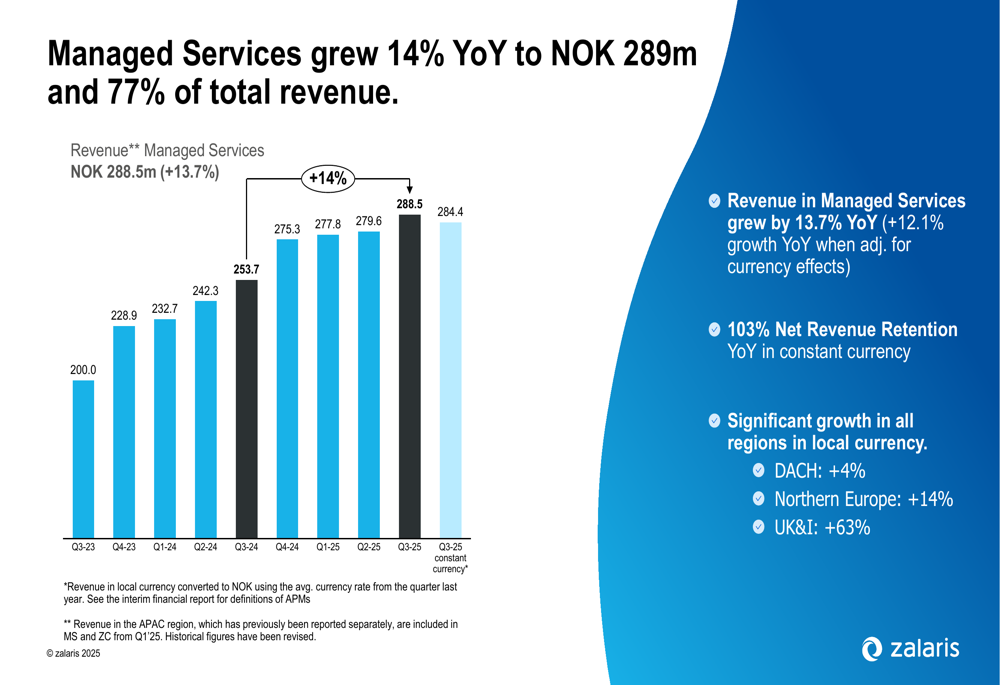 Managed Services grew 14% YoY to NOK 289m and 77% of total revenue.

Revenue** Managed Services
NOK 288.5m (+13.7%)

+14%

200.0
228.9
232.7
242.3
253.7
275.3
277.8
279.6
288.5
284.4

Q3-23
Q4-23
Q1-24
Q2-24
Q3-24
Q4-24
Q1-25
Q2-25
Q3-25
Q3-25 constant currency*

*Revenue in local currency converted to NOK using the avg. currency rate from the quarter last year. See the interim financial report for definitions of APMs

** Revenue in the APAC region, which has previously been reported separately, are included in MS and ZC from Q1'25. Historical figures have been revised.

© zalaris 2025

Revenue in Managed Services grew by 13.7% YoY (+12.1% growth YoY when adj. for currency effects)

103% Net Revenue Retention YoY in constant currency

Significant growth in all regions in local currency.

DACH: +4%

Northern Europe: +14%

UK&I: +63%

zalaris